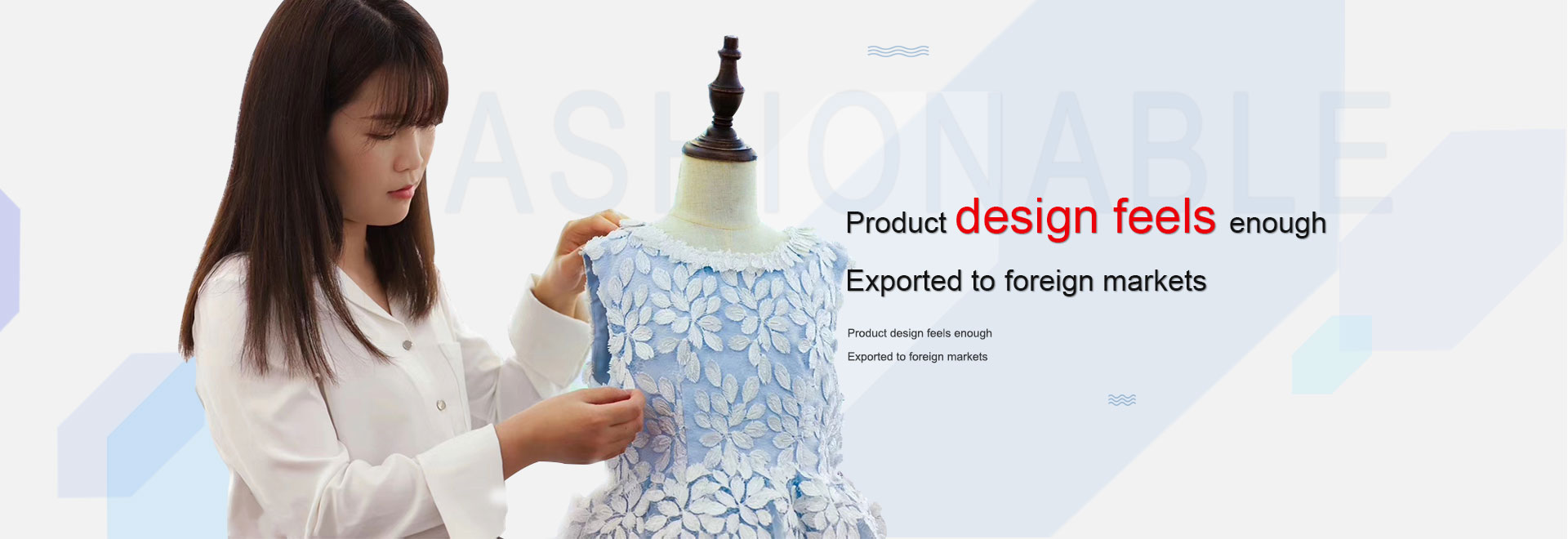 ASHIONABLE

Product design feels enough

Exported to foreign markets

Product design feels enough

Exported to foreign markets